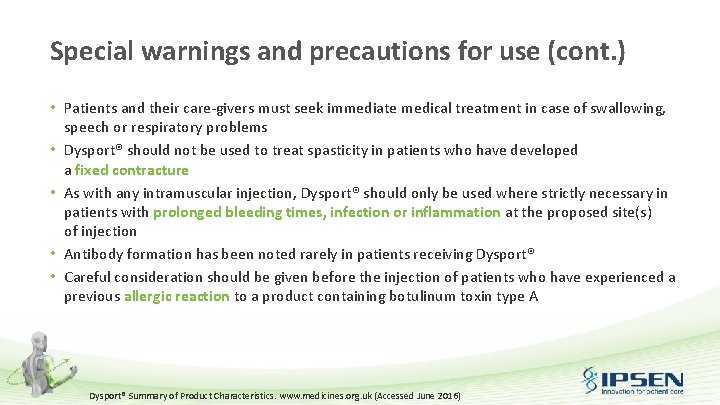 Special warnings and precautions for use (cont.)

• Patients and their care-givers must seek immediate medical treatment in case of swallowing, speech or respiratory problems

• Dysport® should not be used to treat spasticity in patients who have developed a fixed contracture

• As with any intramuscular injection, Dysport® should only be used where strictly necessary in patients with prolonged bleeding times, infection or inflammation at the proposed site(s) of injection

• Antibody formation has been noted rarely in patients receiving Dysport®

• Careful consideration should be given before the injection of patients who have experienced a previous allergic reaction to a product containing botulinum toxin type A

Dysport® Summary of Product Characteristics. www.medicines.org.uk (Accessed June 2016)

IPSEN
Innovation for patient care